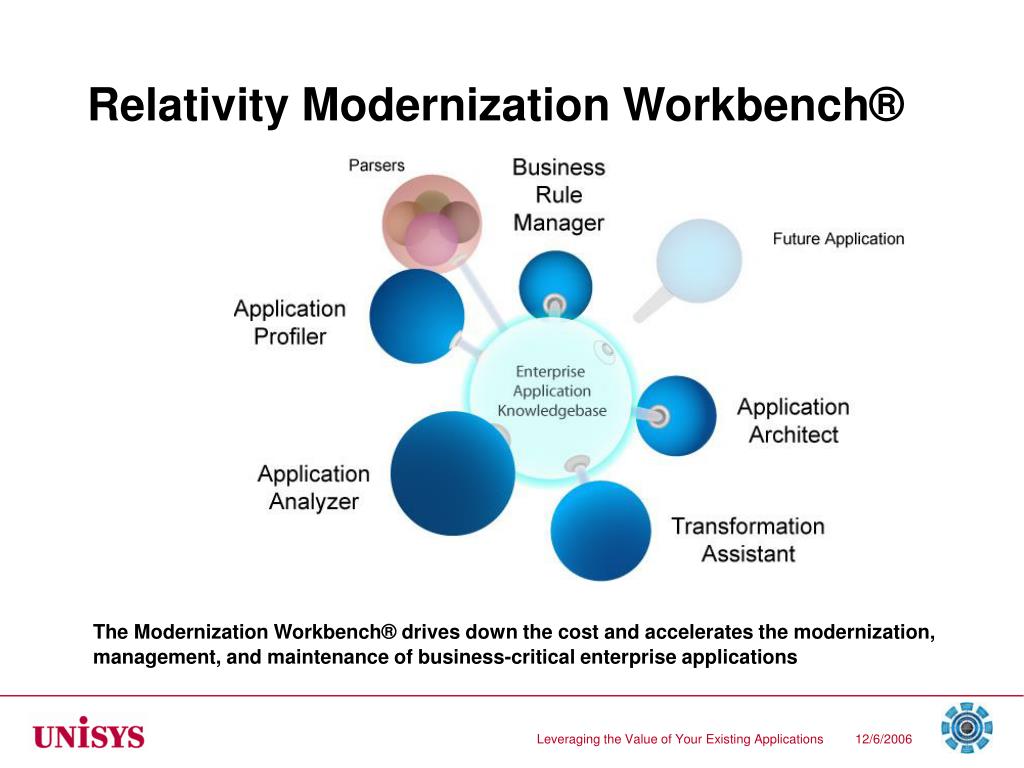 Relativity Modernization Workbench®

Parsers

Business Rule Manager

Future Application

Application Profiler

Enterprise Application Knowledgebase

Application Architect

Application Analyzer

Transformation Assistant

The Modernization Workbench® drives down the cost and accelerates the modernization, management, and maintenance of business-critical enterprise applications

UNISYS

Leveraging the Value of Your Existing Applications

12/6/2006